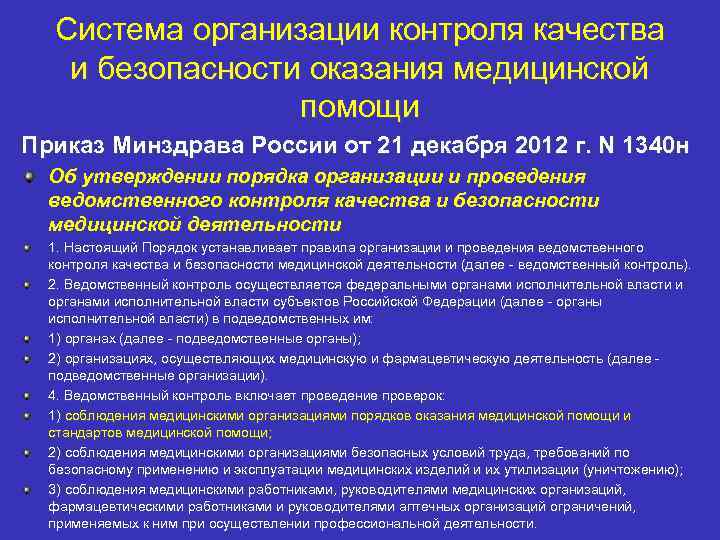 Система организации контроля качества и безопасности оказания медицинской помощи

Приказ Минздрава России от 21 декабря 2012 г. N 1340н

Об утверждении порядка организации и проведения ведомственного контроля качества и безопасности медицинской деятельности

1. Настоящий Порядок устанавливает правила организации и проведения ведомственного контроля качества и безопасности медицинской деятельности (далее - ведомственный контроль).

2. Ведомственный контроль осуществляется федеральными органами исполнительной власти и органами исполнительной власти субъектов Российской Федерации (далее - органы исполнительной власти) в подведомственных им:

1) органах (далее - подведомственные органы);

2) организациях, осуществляющих медицинскую и фармацевтическую деятельность (далее - подведомственные организации).

4. Ведомственный контроль включает проведение проверок:

1) соблюдения медицинскими организациями порядков оказания медицинской помощи и стандартов медицинской помощи;

2) соблюдения медицинскими организациями безопасных условий труда, требований по безопасному применению и эксплуатации медицинских изделий и их утилизации (уничтожению);

3) соблюдения медицинскими работниками, руководителями медицинских организаций, фармацевтическими работниками и руководителями аптечных организаций ограничений, применяемых к ним при осуществлении профессиональной деятельности.